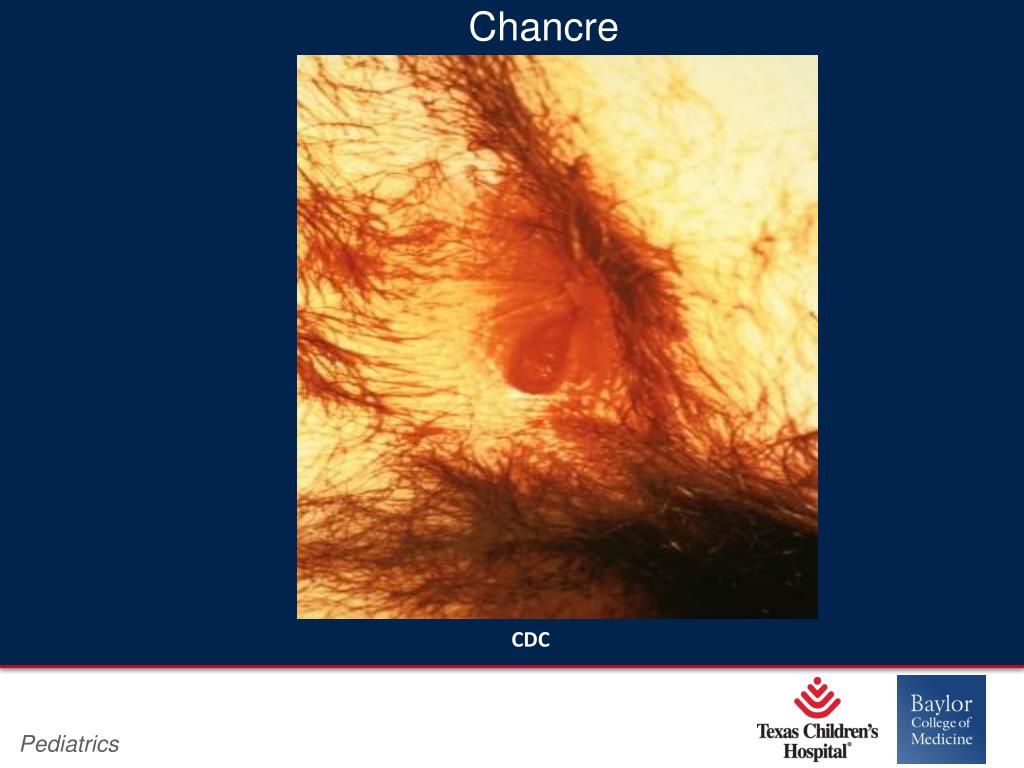 Chancre

CDC

Pediatrics

Texas Children's Hospital®

Baylor College of Medicine